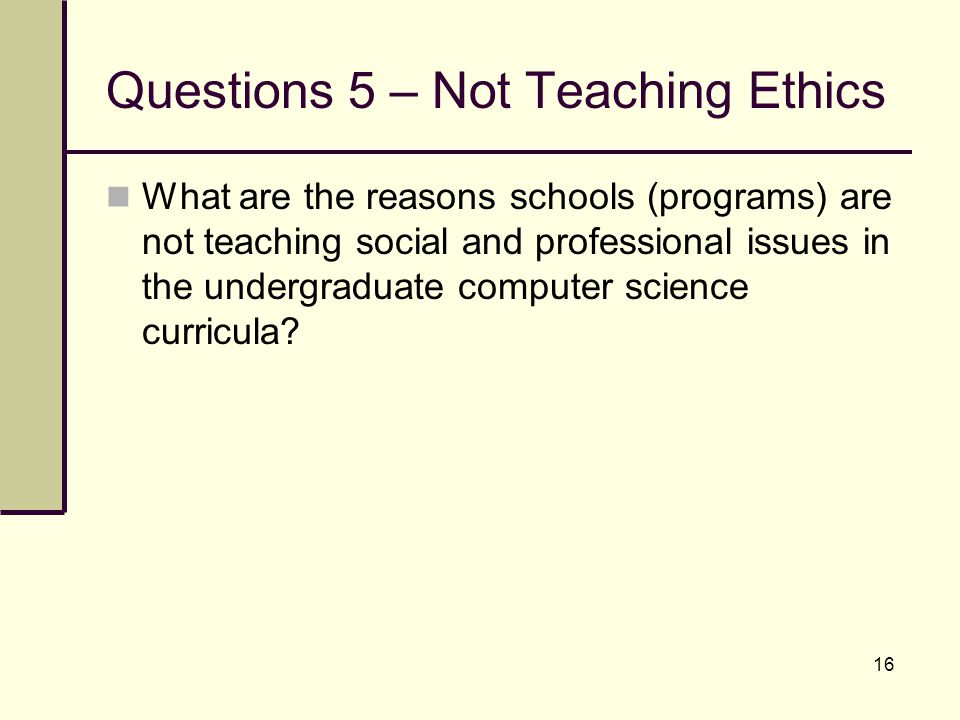 Questions 5 – Not Teaching Ethics

What are the reasons schools (programs) are not teaching social and professional issues in the undergraduate computer science curricula?

16